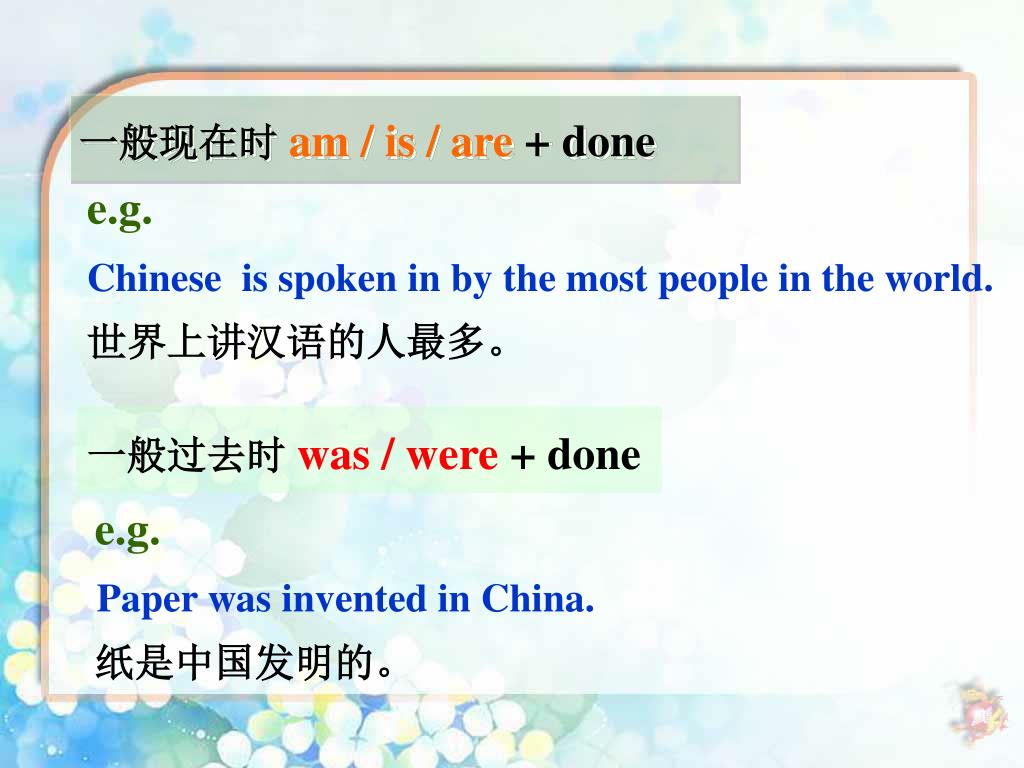 一般现在时 am / is / are + done

e.g.

Chinese is spoken in by the most people in the world.

世界上讲汉语的人最多。

一般过去时 was / were + done

e.g.

Paper was invented in China.

纸是中国发明的。